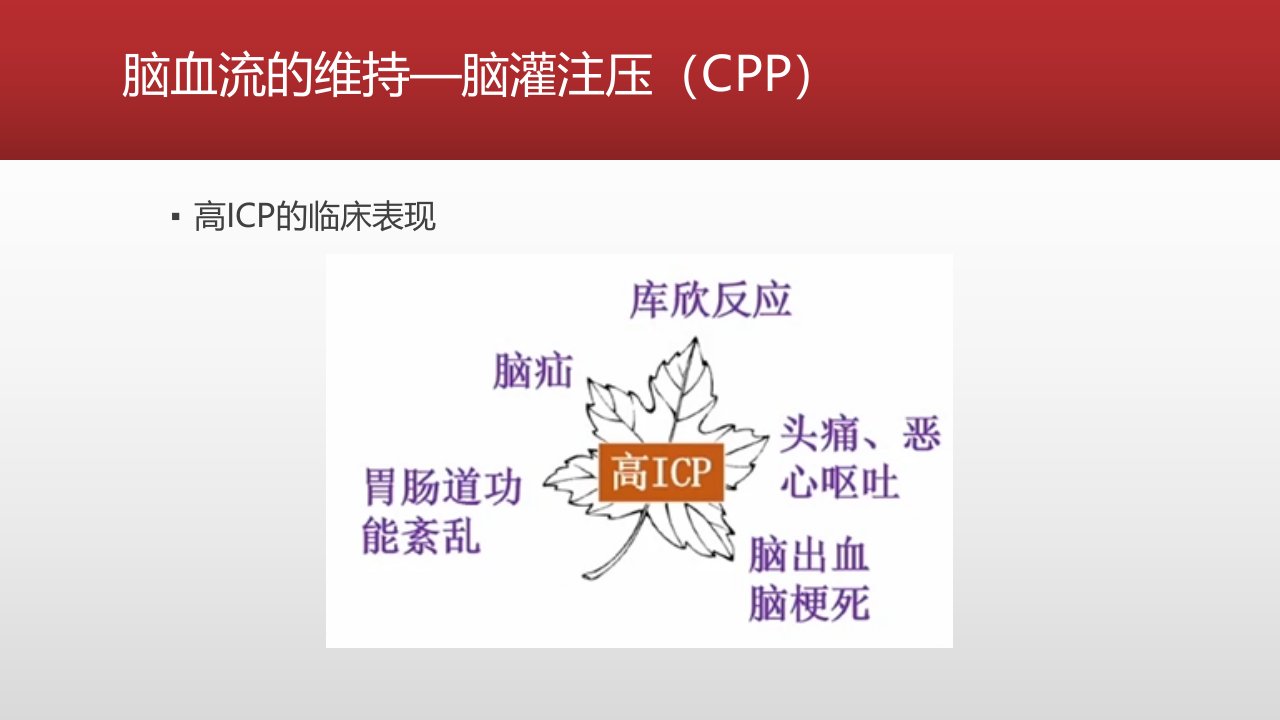 脑血流的维持—脑灌注压（CPP）

▪ 高ICP的临床表现

库欣反应

脑疝

头痛、恶心呕吐

高ICP

胃肠道功能紊乱

脑出血
脑梗死